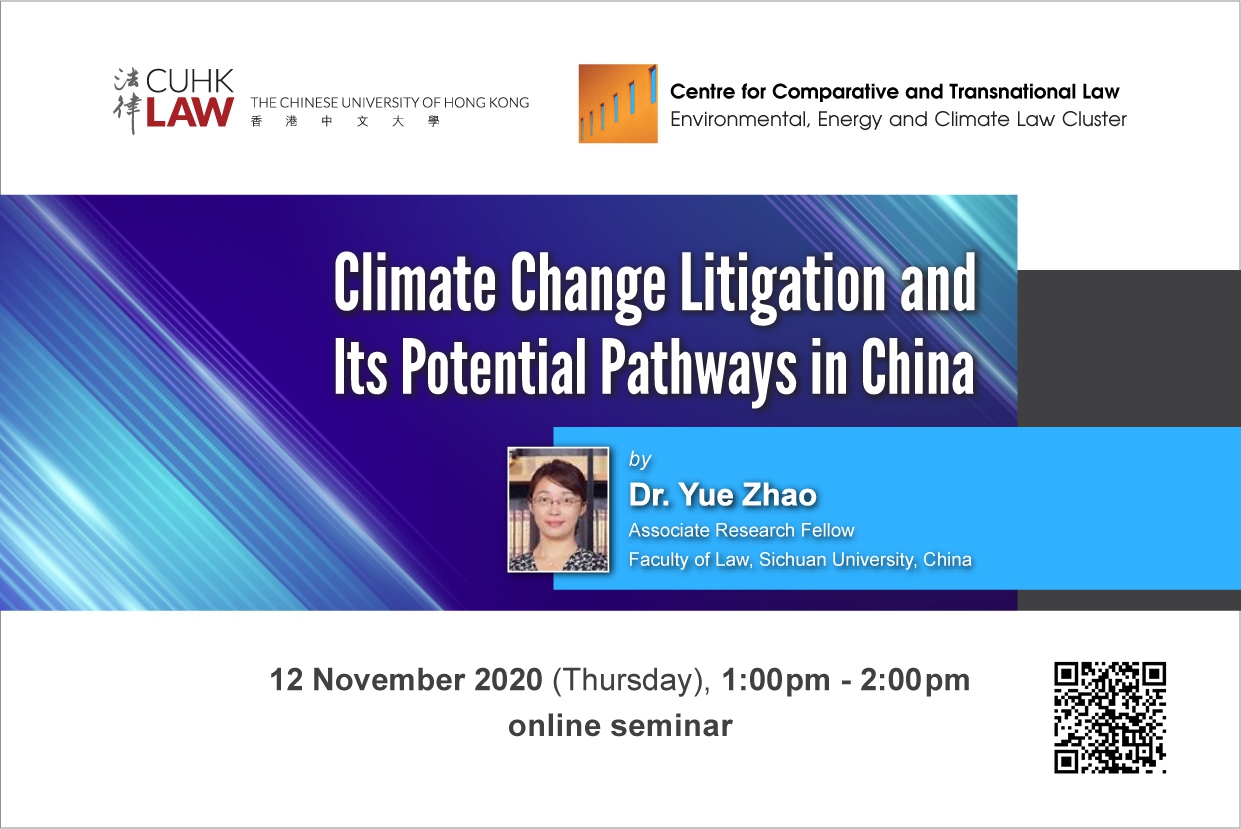 法律 CUHK LAW THE CHINESE UNIVERSITY OF HONG KONG 香港中文大學

Centre for Comparative and Transnational Law
Environmental, Energy and Climate Law Cluster

Climate Change Litigation and Its Potential Pathways in China

by
Dr. Yue Zhao
Associate Research Fellow
Faculty of Law, Sichuan University, China

12 November 2020 (Thursday), 1:00pm - 2:00pm
online seminar